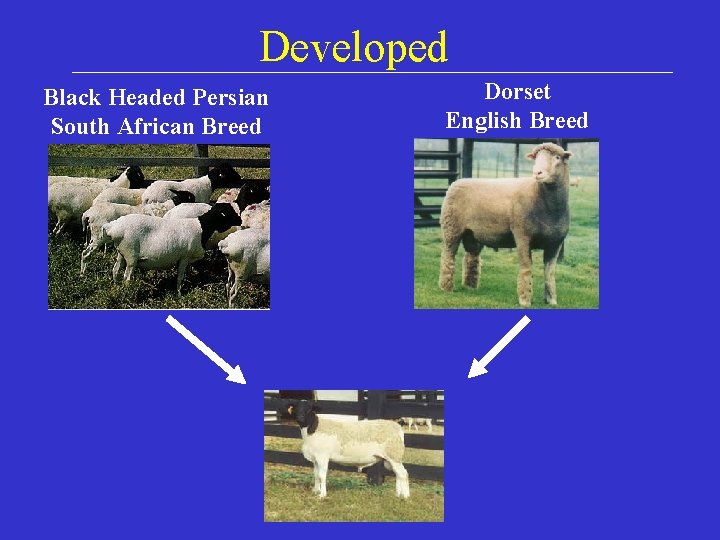 Developed

Black Headed Persian
South African Breed

Dorset
English Breed